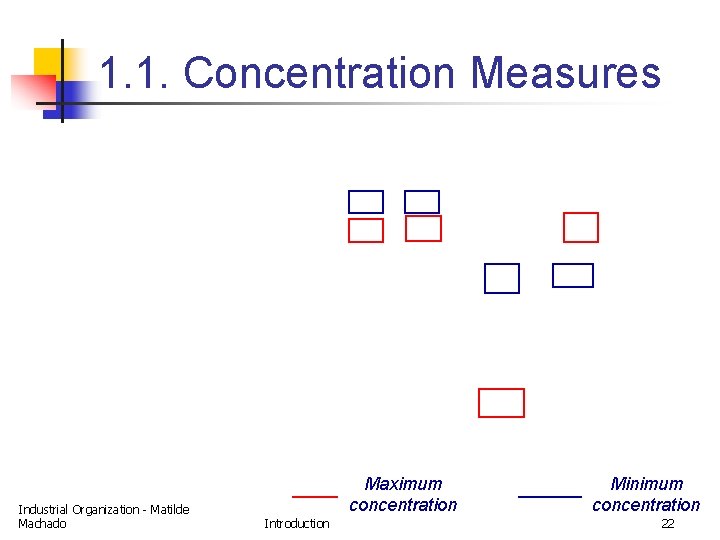 1.1. Concentration Measures

Maximum concentration

Minimum concentration

Industrial Organization - Matilde Machado

Introduction

22